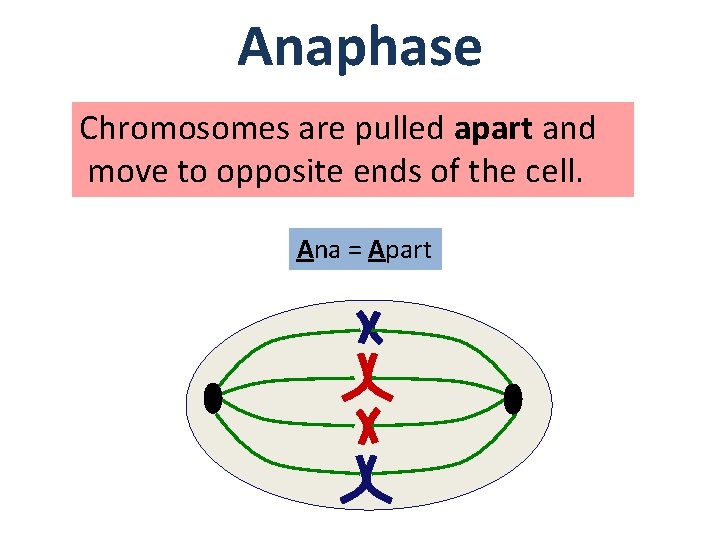 Anaphase

Chromosomes are pulled apart and move to opposite ends of the cell.

Ana = Apart